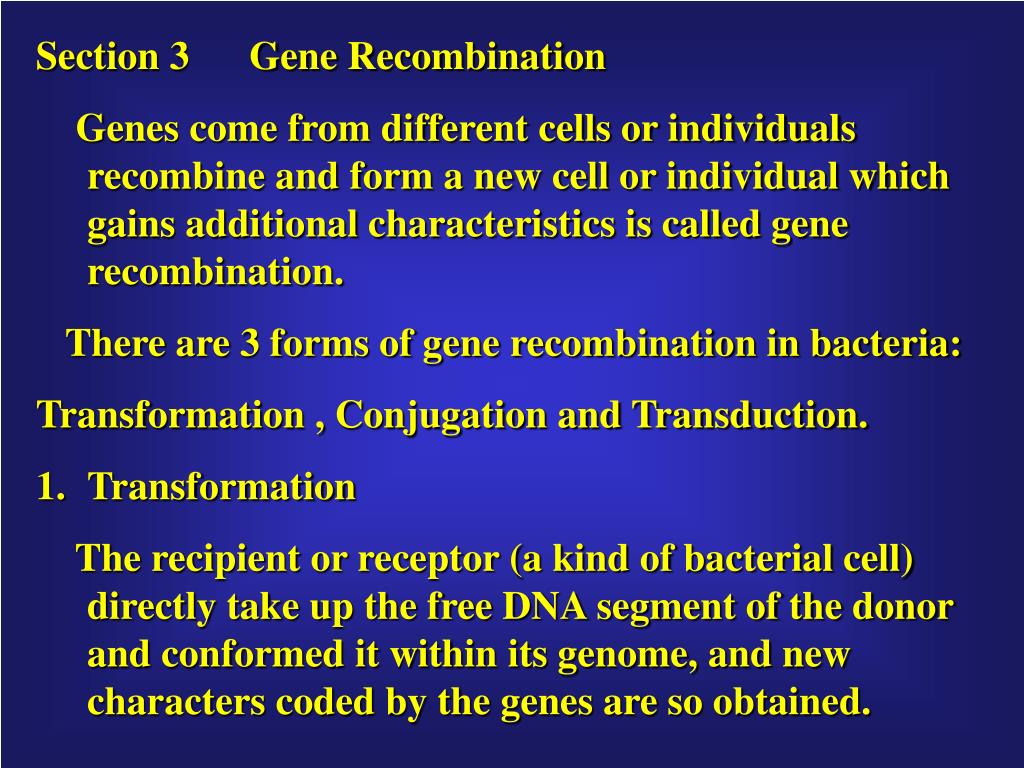 Section 3 Gene Recombination

Genes come from different cells or individuals recombine and form a new cell or individual which gains additional characteristics is called gene recombination.

There are 3 forms of gene recombination in bacteria:

Transformation , Conjugation and Transduction.

1. Transformation

The recipient or receptor (a kind of bacterial cell) directly take up the free DNA segment of the donor and conformed it within its genome, and new characters coded by the genes are so obtained.